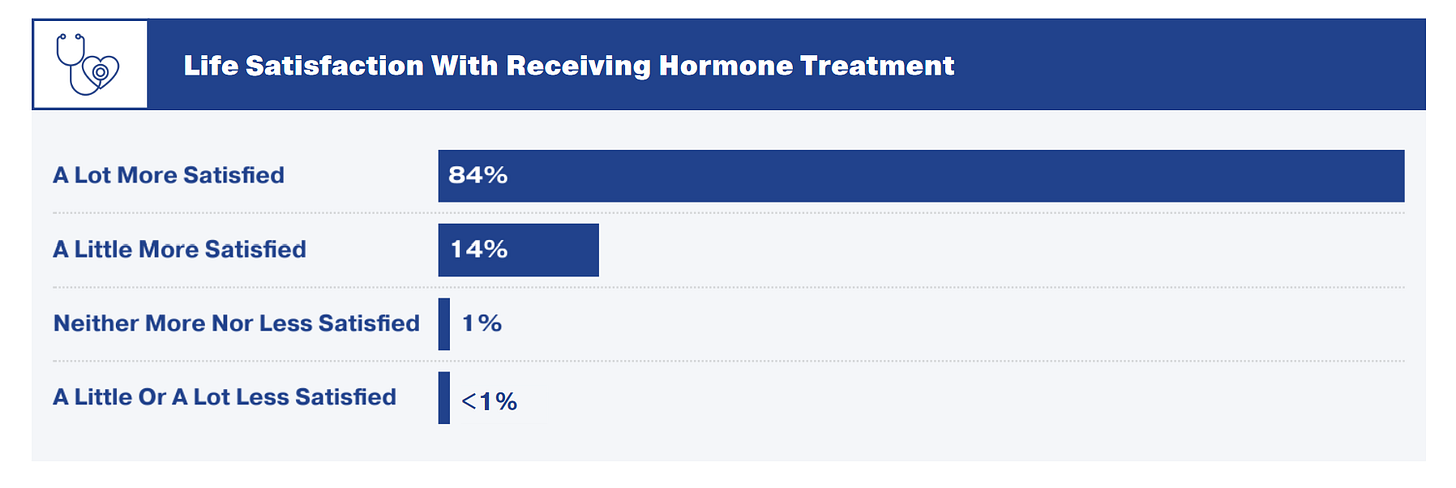 Life Satisfaction With Receiving Hormone Treatment

A Lot More Satisfied 84%

A Little More Satisfied 14%

Neither More Nor Less Satisfied 1%

A Little Or A Lot Less Satisfied <1%